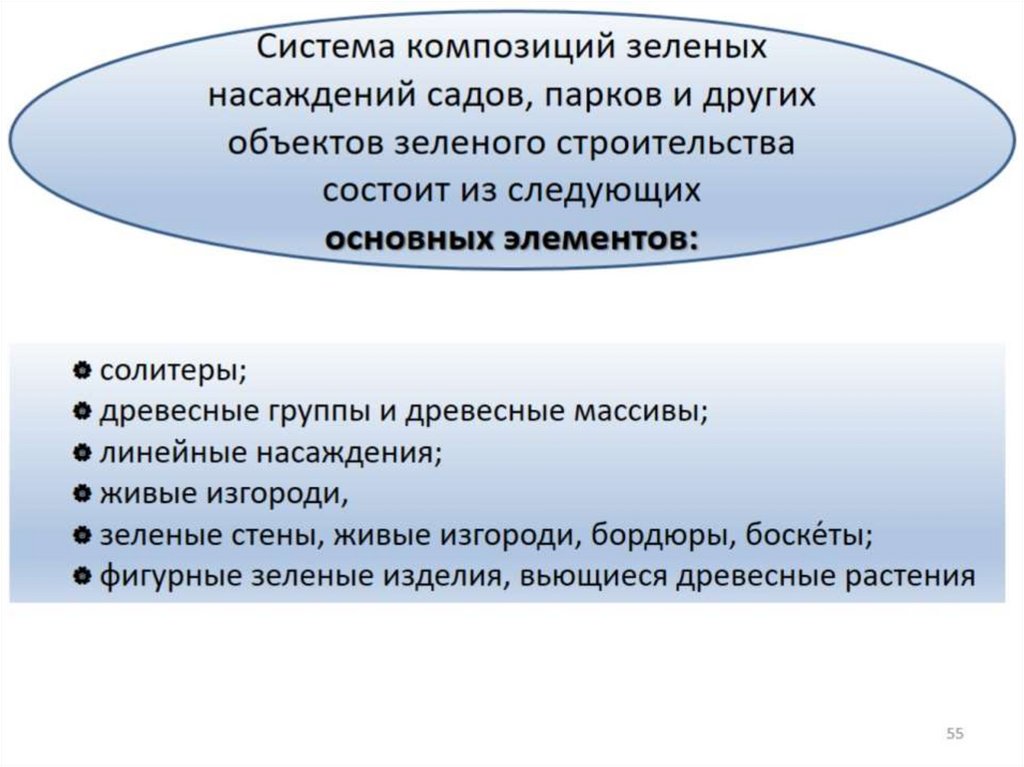 Система композиций зеленых насаждений садов, парков и других объектов зеленого строительства состоит из следующих **основных элементов:**

- солитеры;
- древесные группы и древесные массивы;
- линейные насаждения;
- живые изгороди,
- зеленые стены, живые изгороди, бордюры, боске́ты;
- фигурные зеленые изделия, вьющиеся древесные растения

55